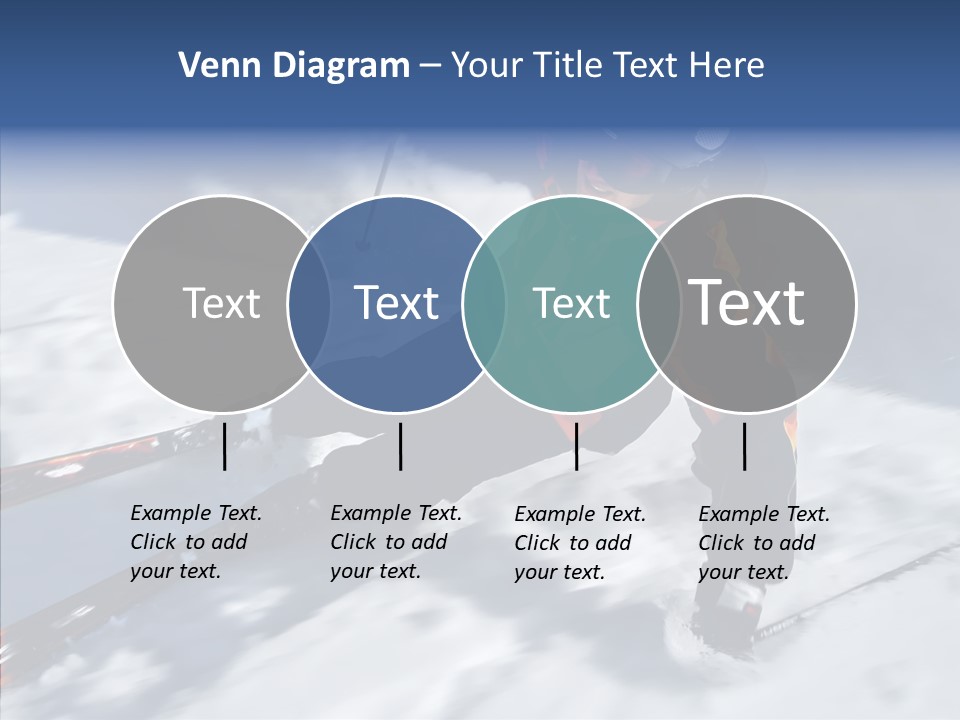 Venn Diagram – Your Title Text Here

Text

Text

Text

Text

Example Text. Click to add your text.

Example Text. Click to add your text.

Example Text. Click to add your text.

Example Text. Click to add your text.